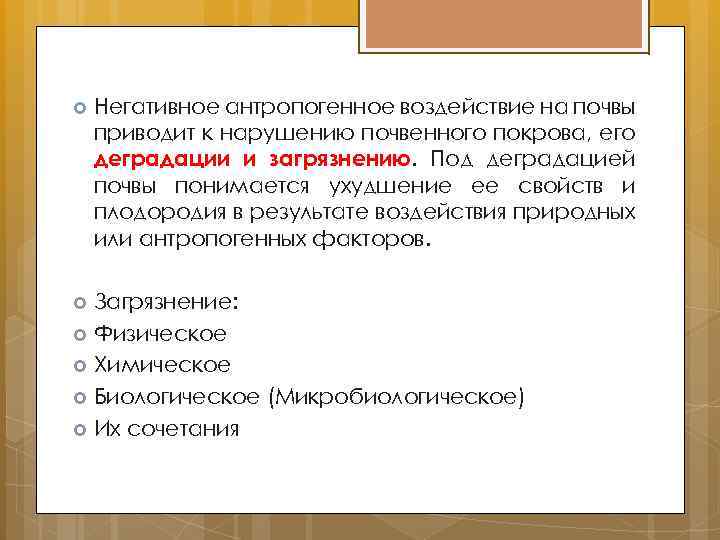 Негативное антропогенное воздействие на почвы приводит к нарушению почвенного покрова, его деградации и загрязнению. Под деградацией почвы понимается ухудшение ее свойств и плодородия в результате воздействия природных или антропогенных факторов.

Загрязнение:

Физическое

Химическое

Биологическое (Микробиологическое)

Их сочетания